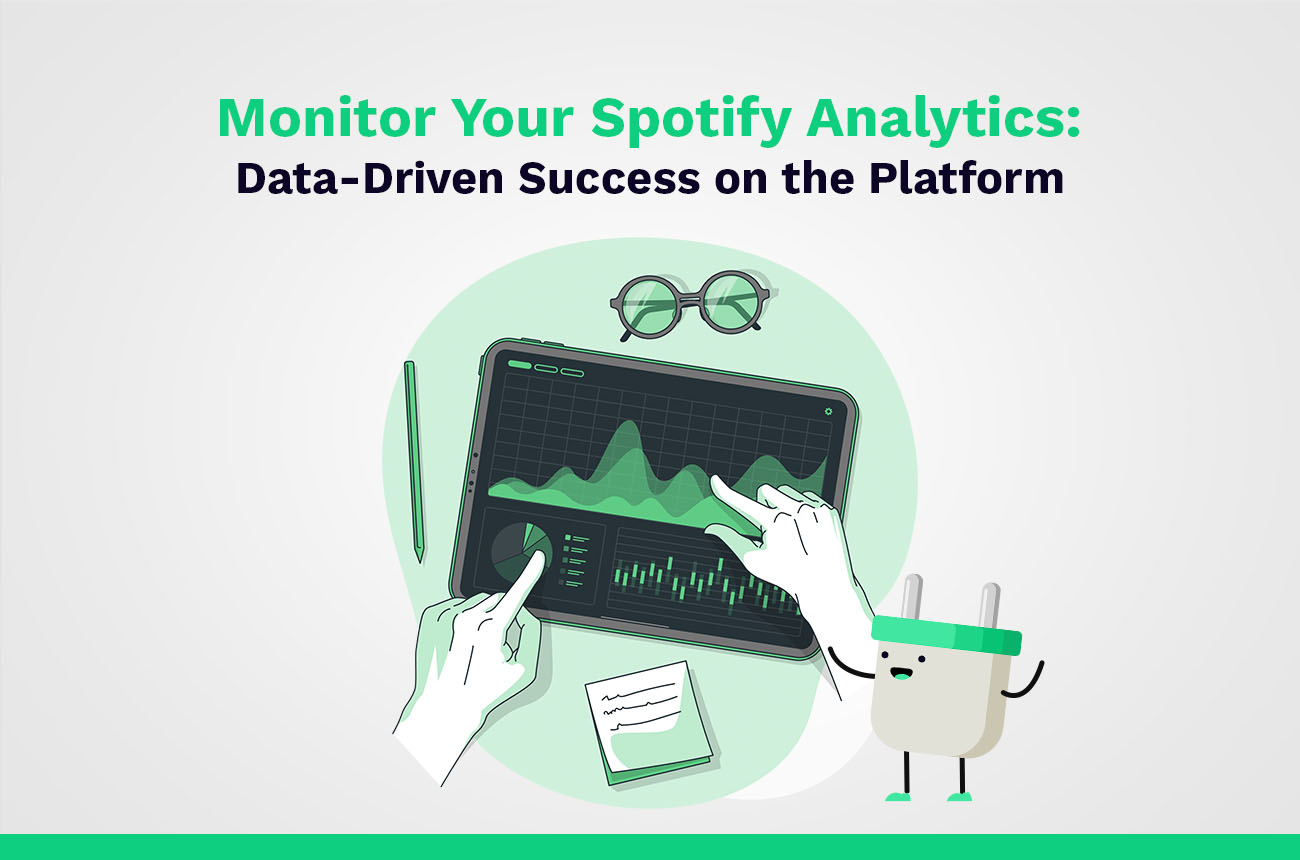 Monitor Your Spotify Analytics:
Data-Driven Success on the Platform